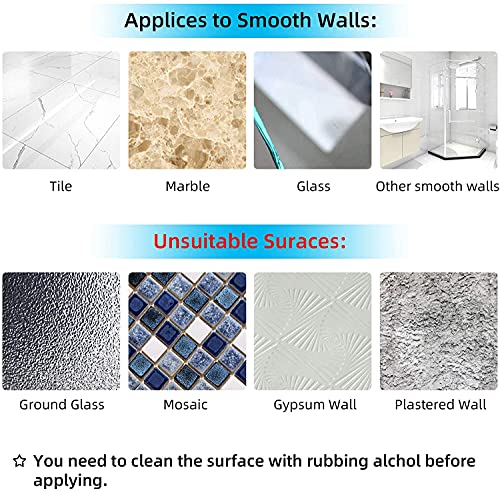 Applices to Smooth Walls:

Tile

Marble

Glass

Other smooth walls

Unsuitable Suraces:

Ground Glass

Mosaic

Gypsum Wall

Plastered Wall

☆ You need to clean the surface with rubbing alchol before applying.